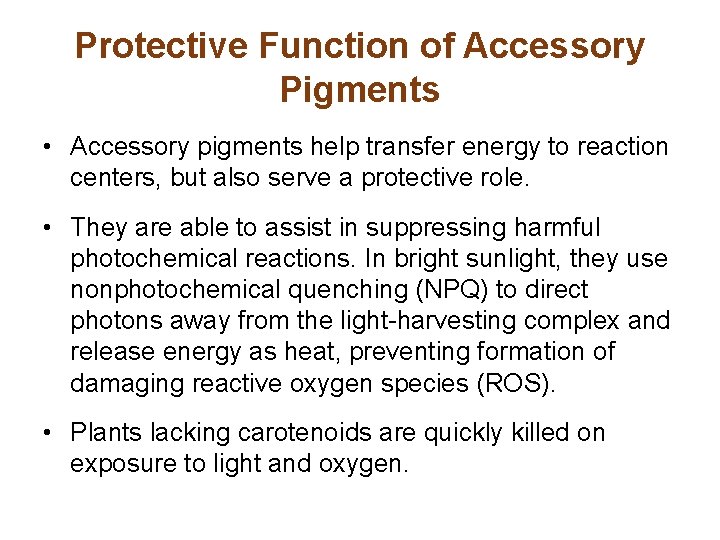 Protective Function of Accessory Pigments

• Accessory pigments help transfer energy to reaction centers, but also serve a protective role.

• They are able to assist in suppressing harmful photochemical reactions. In bright sunlight, they use nonphotochemical quenching (NPQ) to direct photons away from the light-harvesting complex and release energy as heat, preventing formation of damaging reactive oxygen species (ROS).

• Plants lacking carotenoids are quickly killed on exposure to light and oxygen.